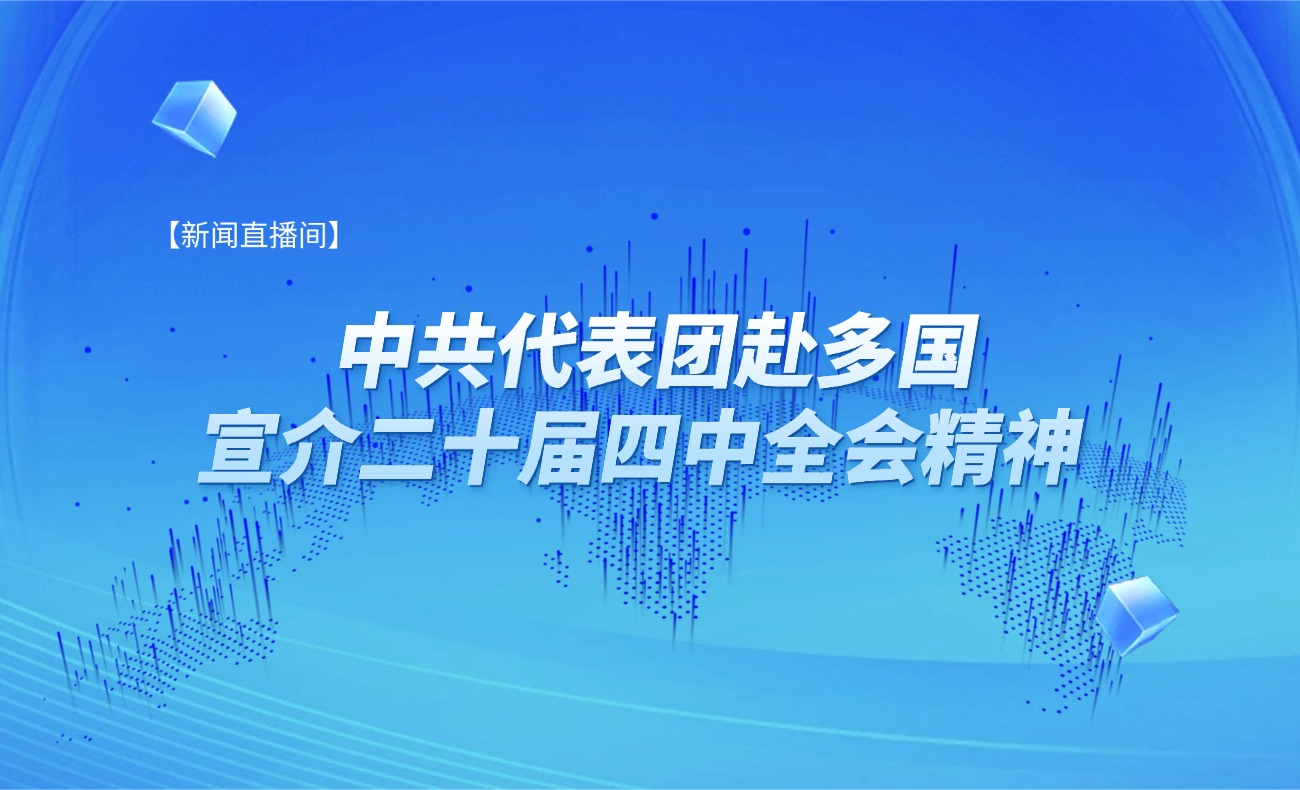 【新闻直播间】

中共代表团赴多国
宣介二十届四中全会精神